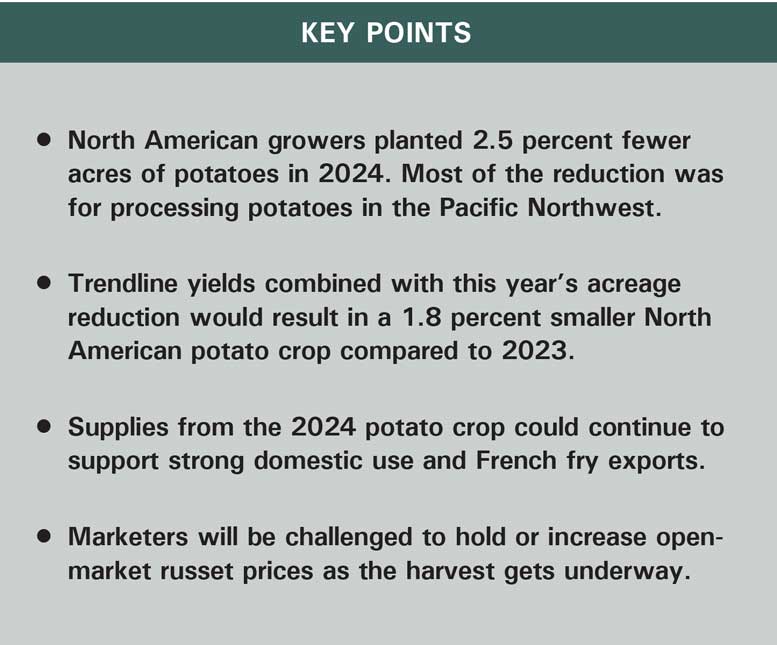 KEY POINTS

• North American growers planted 2.5 percent fewer acres of potatoes in 2024. Most of the reduction was for processing potatoes in the Pacific Northwest.

• Trendline yields combined with this year's acreage reduction would result in a 1.8 percent smaller North American potato crop compared to 2023.

• Supplies from the 2024 potato crop could continue to support strong domestic use and French fry exports.

• Marketers will be challenged to hold or increase open-market russet prices as the harvest gets underway.